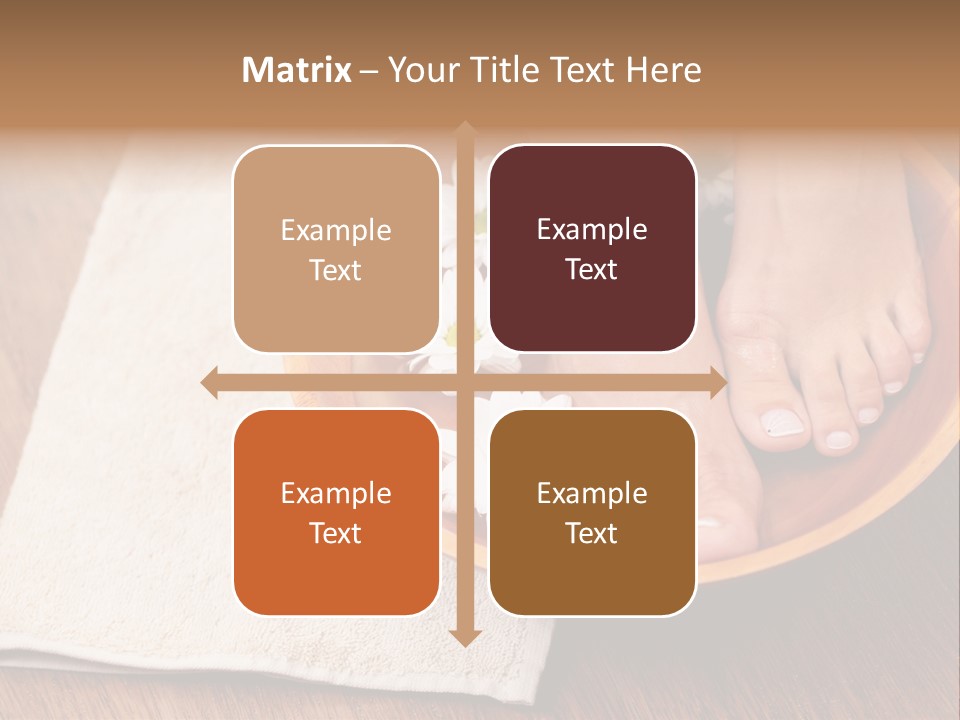 Matrix – Your Title Text Here

Example Text

Example Text

Example Text

Example Text